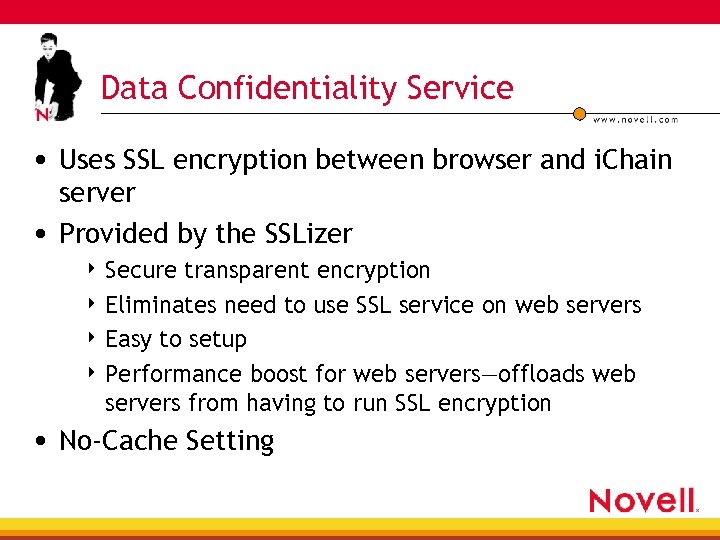 N

Data Confidentiality Service

www.novell.com

• Uses SSL encryption between browser and iChain server

• Provided by the SSLizer
  ‣ Secure transparent encryption
  ‣ Eliminates need to use SSL service on web servers
  ‣ Easy to setup
  ‣ Performance boost for web servers—offloads web servers from having to run SSL encryption

• No-Cache Setting

Novell.